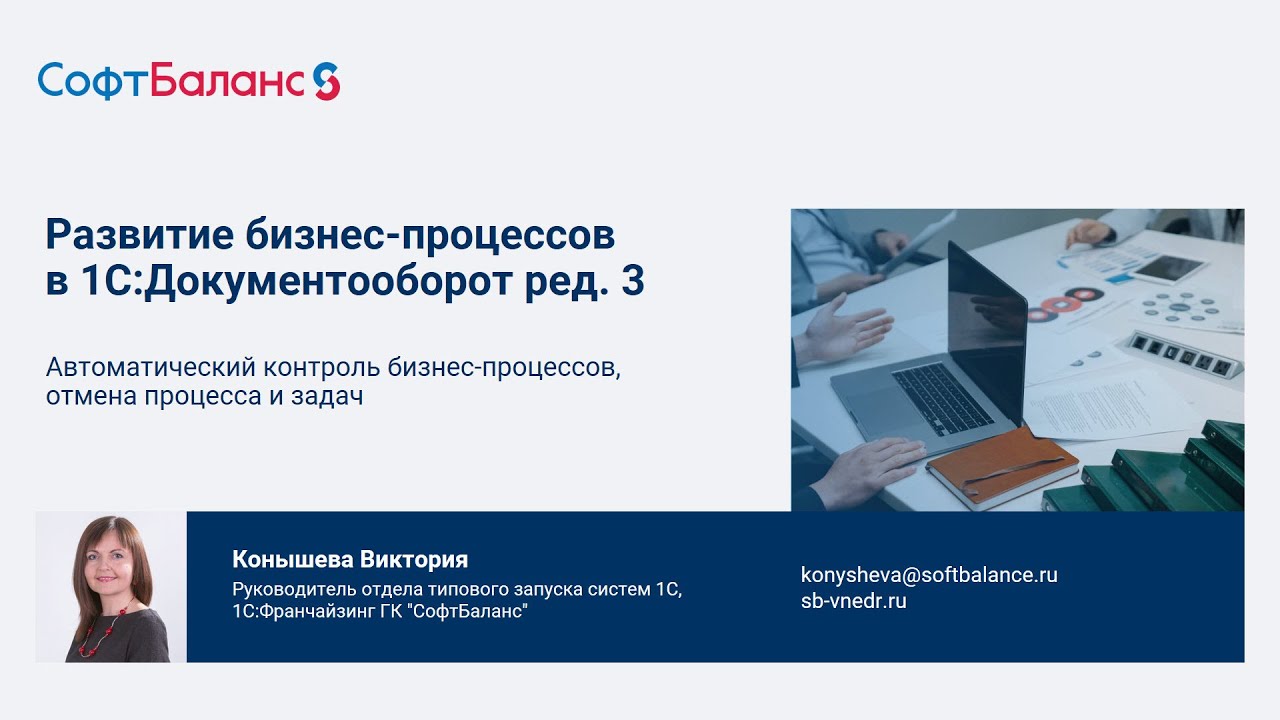 СофтБаланс

Развитие бизнес-процессов в 1С:Документооборот ред. 3

Автоматический контроль бизнес-процессов, отмена процесса и задач

Конышева Виктория
Руководитель отдела типового запуска систем 1С, 1С:Франчайзинг ГК "СофтБаланс"

konysheva@softbalance.ru
sb-vnedr.ru